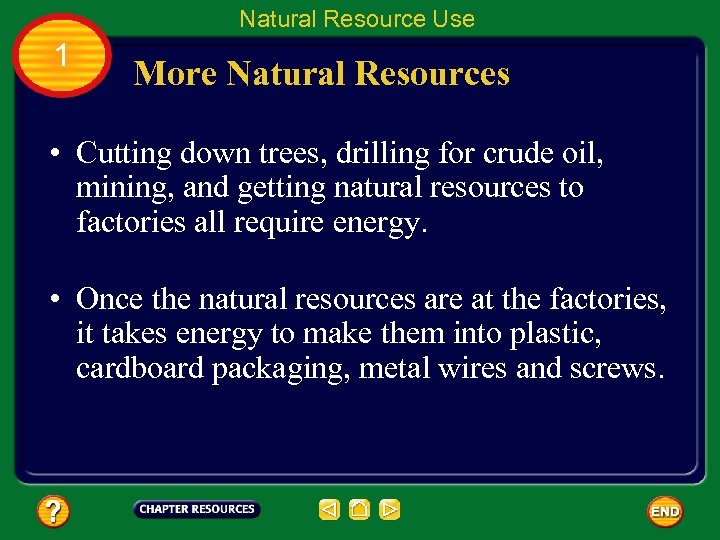 Natural Resource Use

1

More Natural Resources

• Cutting down trees, drilling for crude oil, mining, and getting natural resources to factories all require energy.

• Once the natural resources are at the factories, it takes energy to make them into plastic, cardboard packaging, metal wires and screws.

?

CHAPTER RESOURCES

END